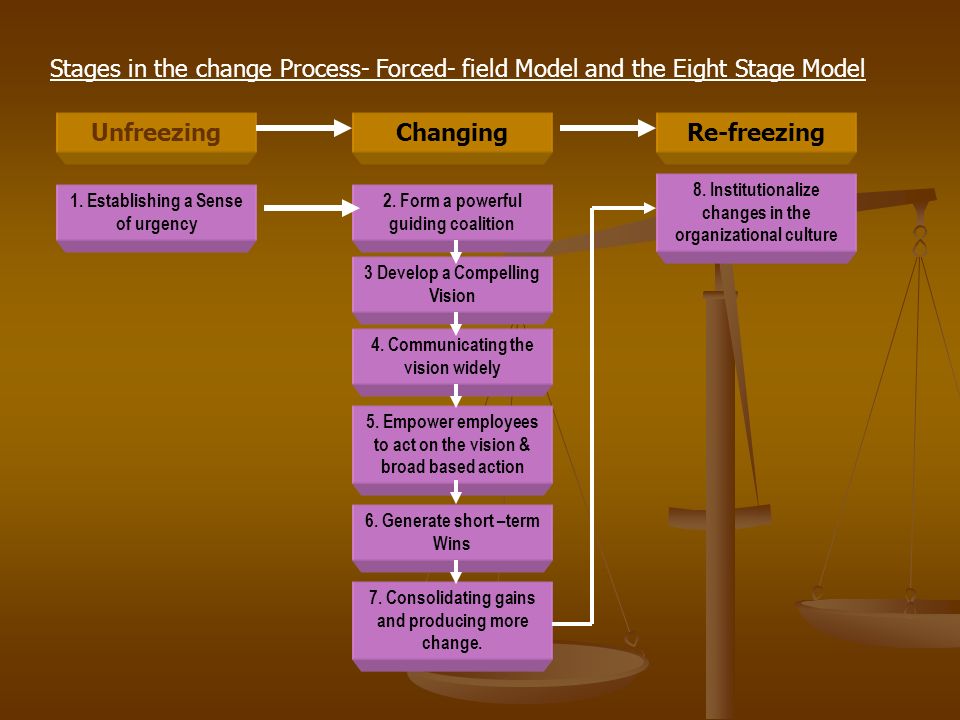 Stages in the change Process- Forced- field Model and the Eight Stage Model

Unfreezing

Changing

Re-freezing

1. Establishing a Sense of urgency

2. Form a powerful guiding coalition

3 Develop a Compelling Vision

4. Communicating the vision widely

5. Empower employees to act on the vision & broad based action

6. Generate short –term Wins

7. Consolidating gains and producing more change.

8. Institutionalize changes in the organizational culture